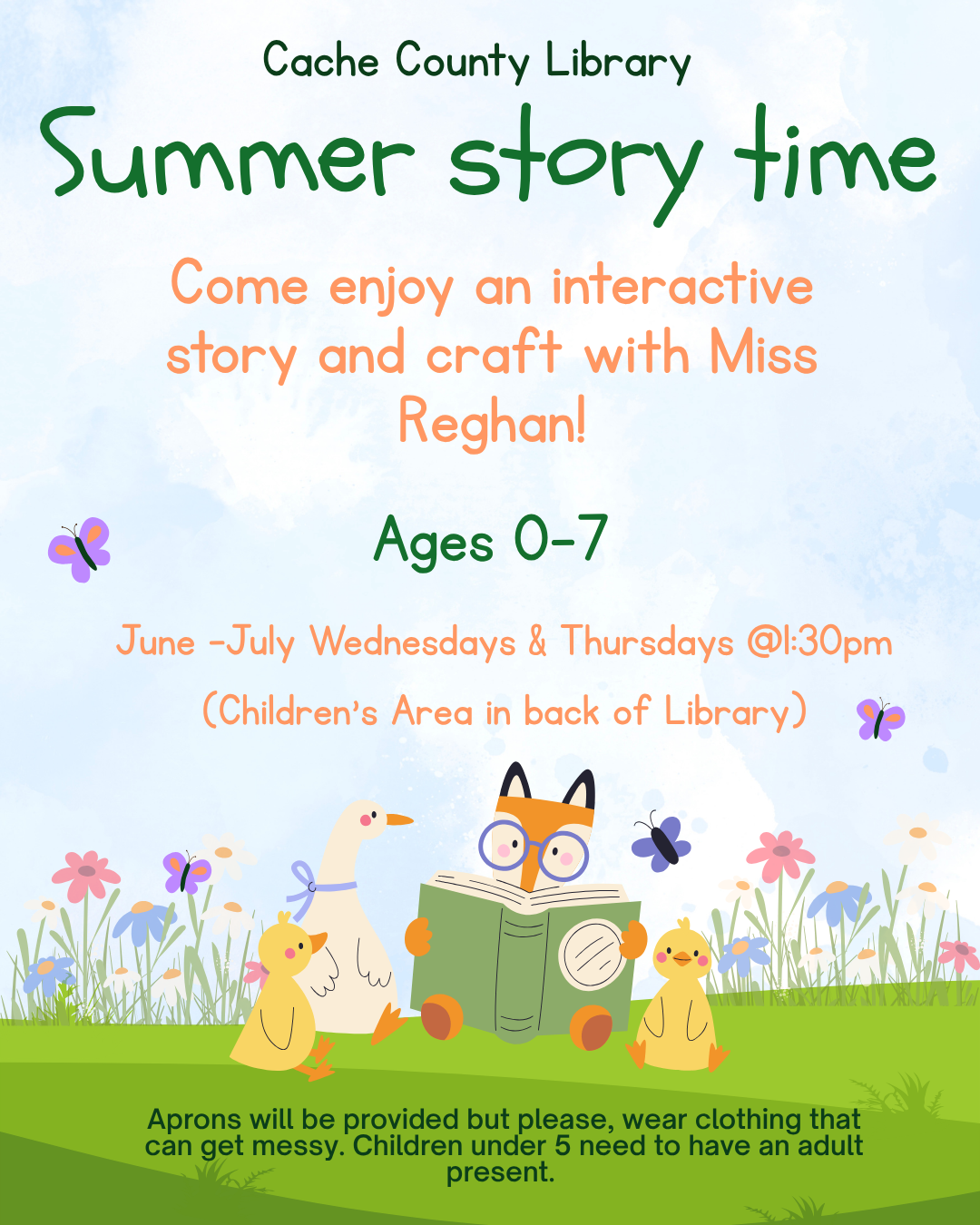 Cache County Library

Summer story time

Come enjoy an interactive story and craft with Miss Reghan!

Ages 0-7

June -July Wednesdays & Thursdays @1:30pm

(Children's Area in back of Library)

Aprons will be provided but please, wear clothing that can get messy. Children under 5 need to have an adult present.